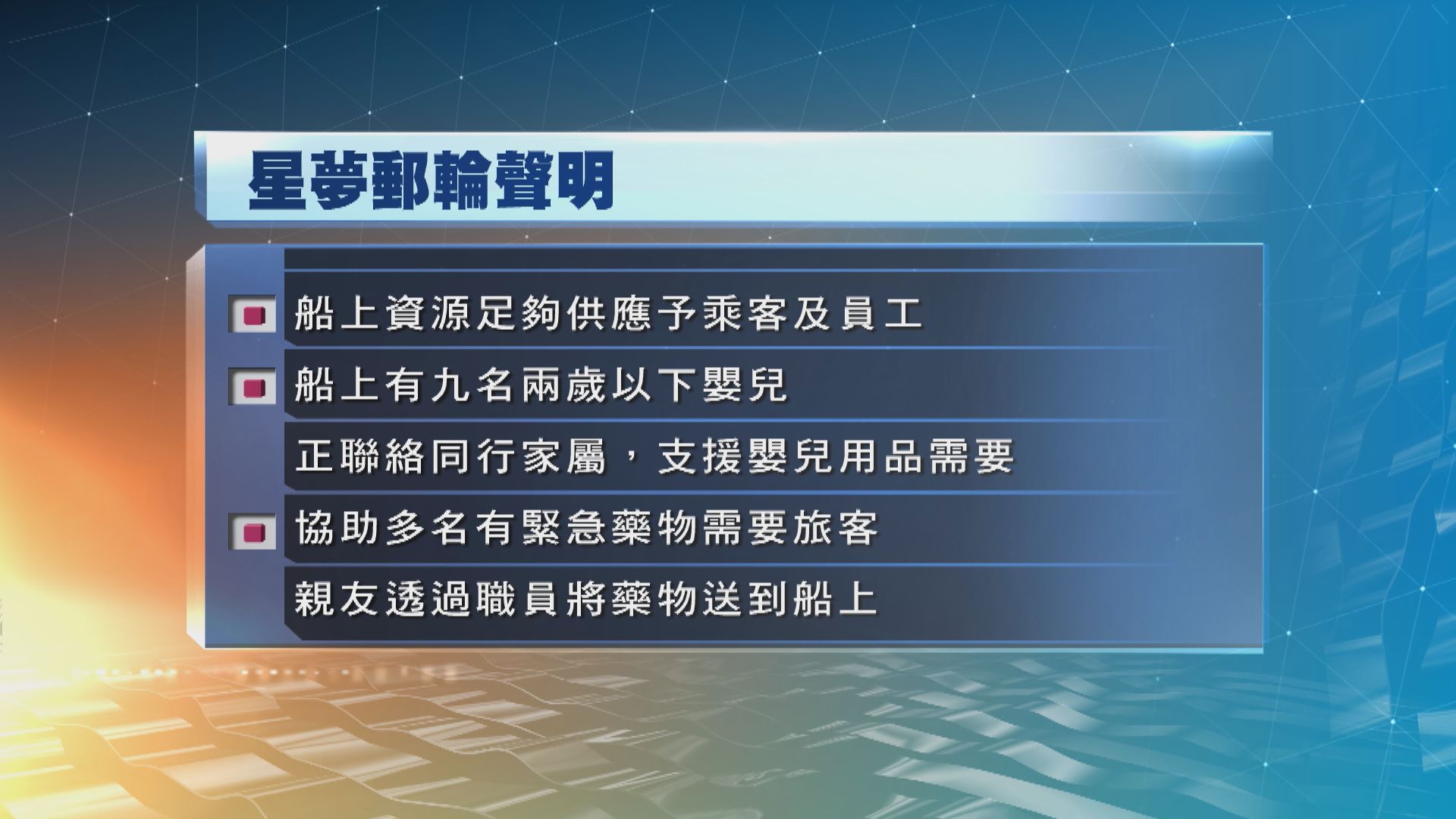 星夢郵輪聲明

船上資源足夠供應予乘客及員工

船上有九名兩歲以下嬰兒
正聯絡同行家屬，支援嬰兒用品需要

協助多名有緊急藥物需要旅客
親友透過職員將藥物送到船上